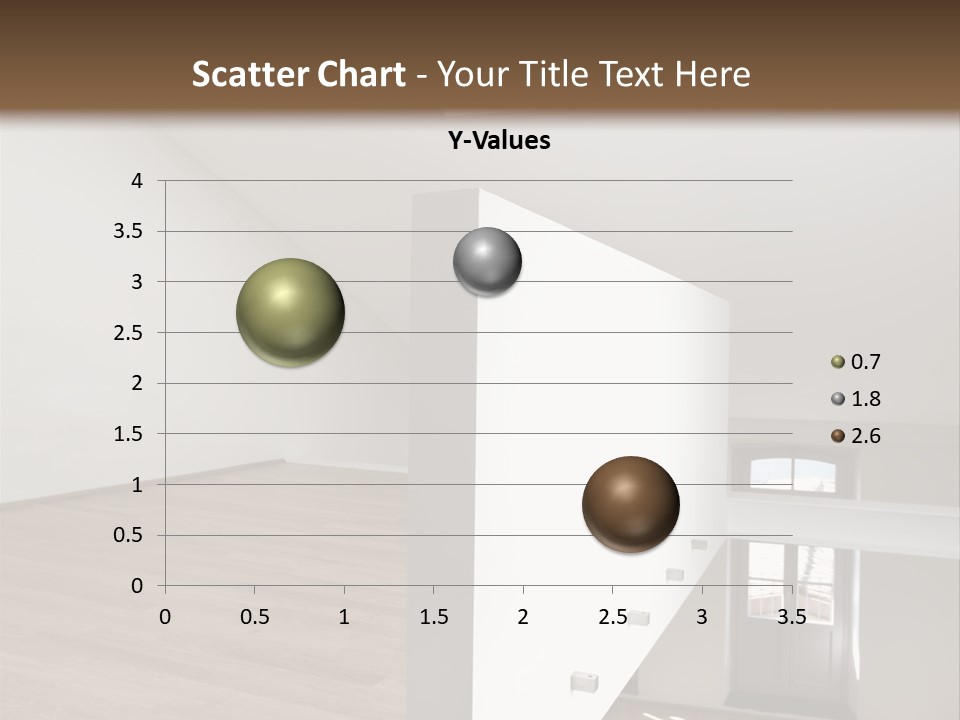 Scatter Chart - Your Title Text Here

Y-Values

4
3.5
3
2.5
2
1.5
1
0.5
0

0 0.5 1 1.5 2 2.5 3 3.5

0.7
1.8
2.6